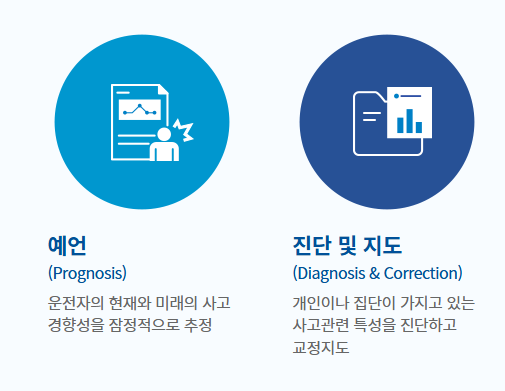 예언
(Prognosis)
운전자의 현재와 미래의 사고 경향성을 잠정적으로 추정

진단 및 지도
(Diagnosis & Correction)
개인이나 집단이 가지고 있는 사고관련 특성을 진단하고 교정지도